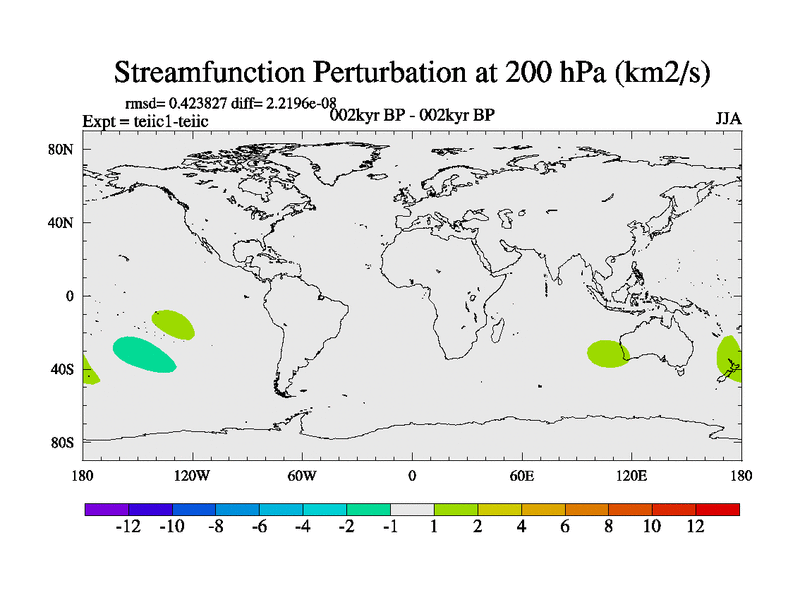 Streamfunction Perturbation at 200 hPa (km2/s)

rmsd= 0.423827 diff= 2.2196e-08
Expt = teiic1-teiic
002kyr BP - 002kyr BP
JJA

80N
40N
0
40S
80S

180
120W
60W
0
60E
120E
180

-12
-10
-8
-6
-4
-2
-1
1
2
4
6
8
10
12